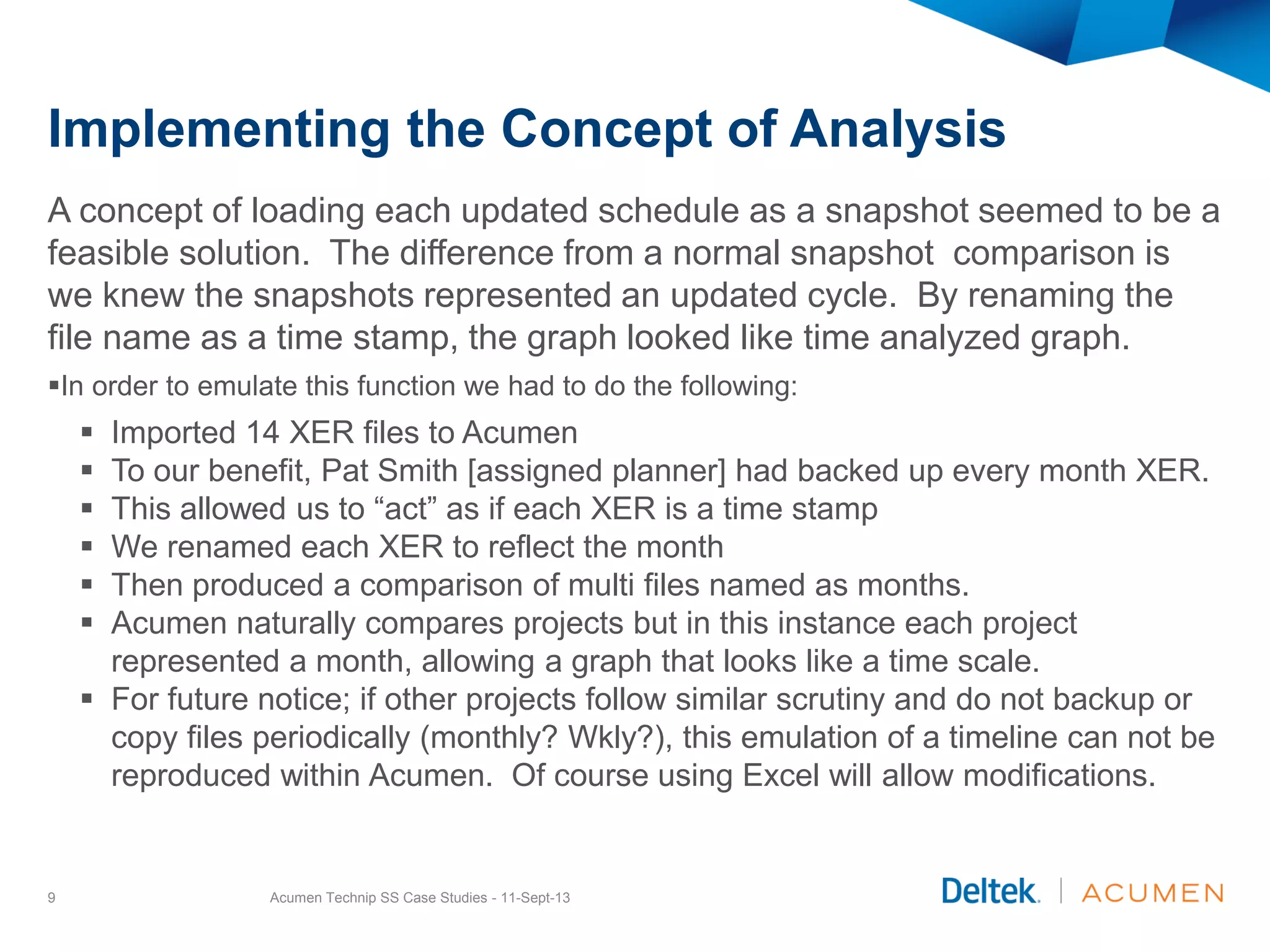 Implementing the Concept of Analysis

A concept of loading each updated schedule as a snapshot seemed to be a feasible solution. The difference from a normal snapshot comparison is we knew the snapshots represented an updated cycle. By renaming the file name as a time stamp, the graph looked like time analyzed graph.

▪In order to emulate this function we had to do the following:

▪ Imported 14 XER files to Acumen
▪ To our benefit, Pat Smith [assigned planner] had backed up every month XER.
▪ This allowed us to “act” as if each XER is a time stamp
▪ We renamed each XER to reflect the month
▪ Then produced a comparison of multi files named as months.
▪ Acumen naturally compares projects but in this instance each project represented a month, allowing a graph that looks like a time scale.
▪ For future notice; if other projects follow similar scrutiny and do not backup or copy files periodically (monthly? Wkly?), this emulation of a timeline can not be reproduced within Acumen. Of course using Excel will allow modifications.

9 Acumen Technip SS Case Studies - 11-Sept-13 Deltek. | ACUMEN